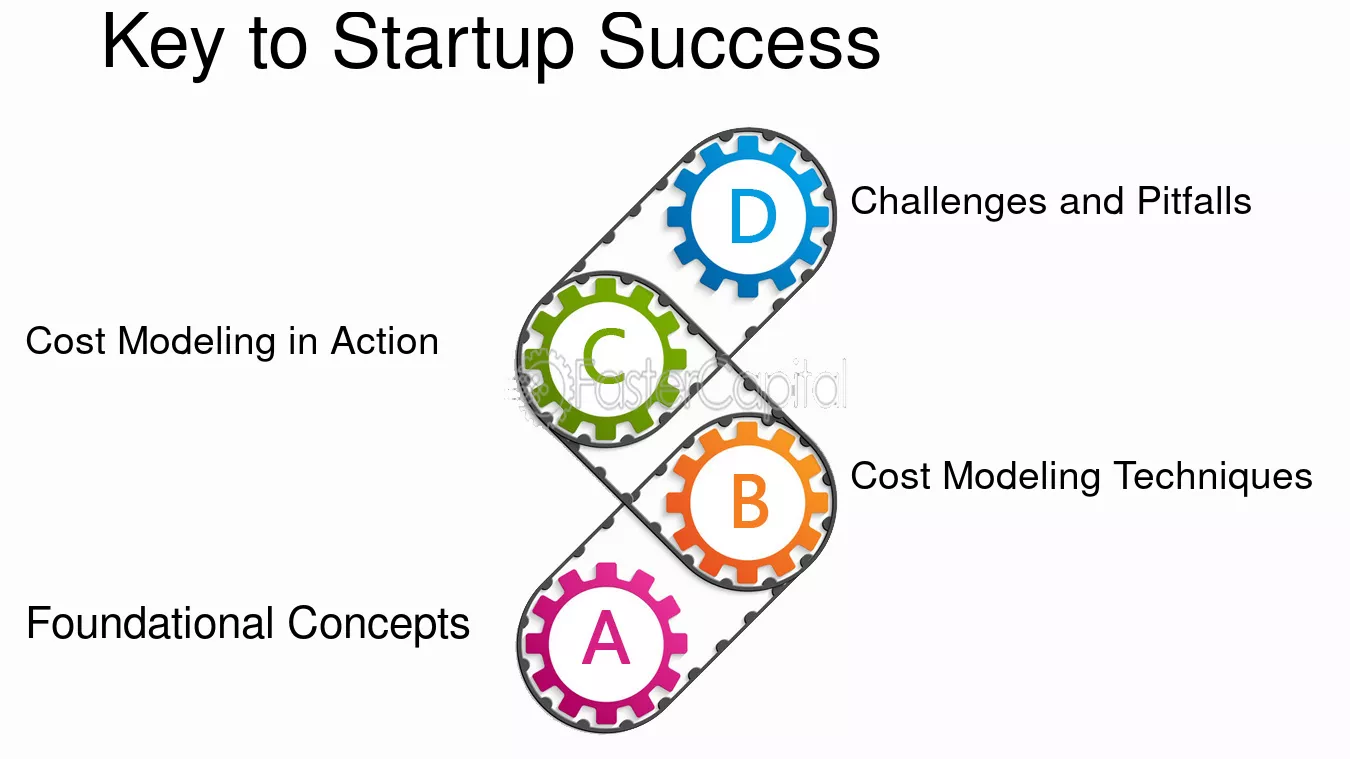 Key to Startup Success

D
Challenges and Pitfalls

Cost Modeling in Action
C

FasterCapital

B
Cost Modeling Techniques

Foundational Concepts
A